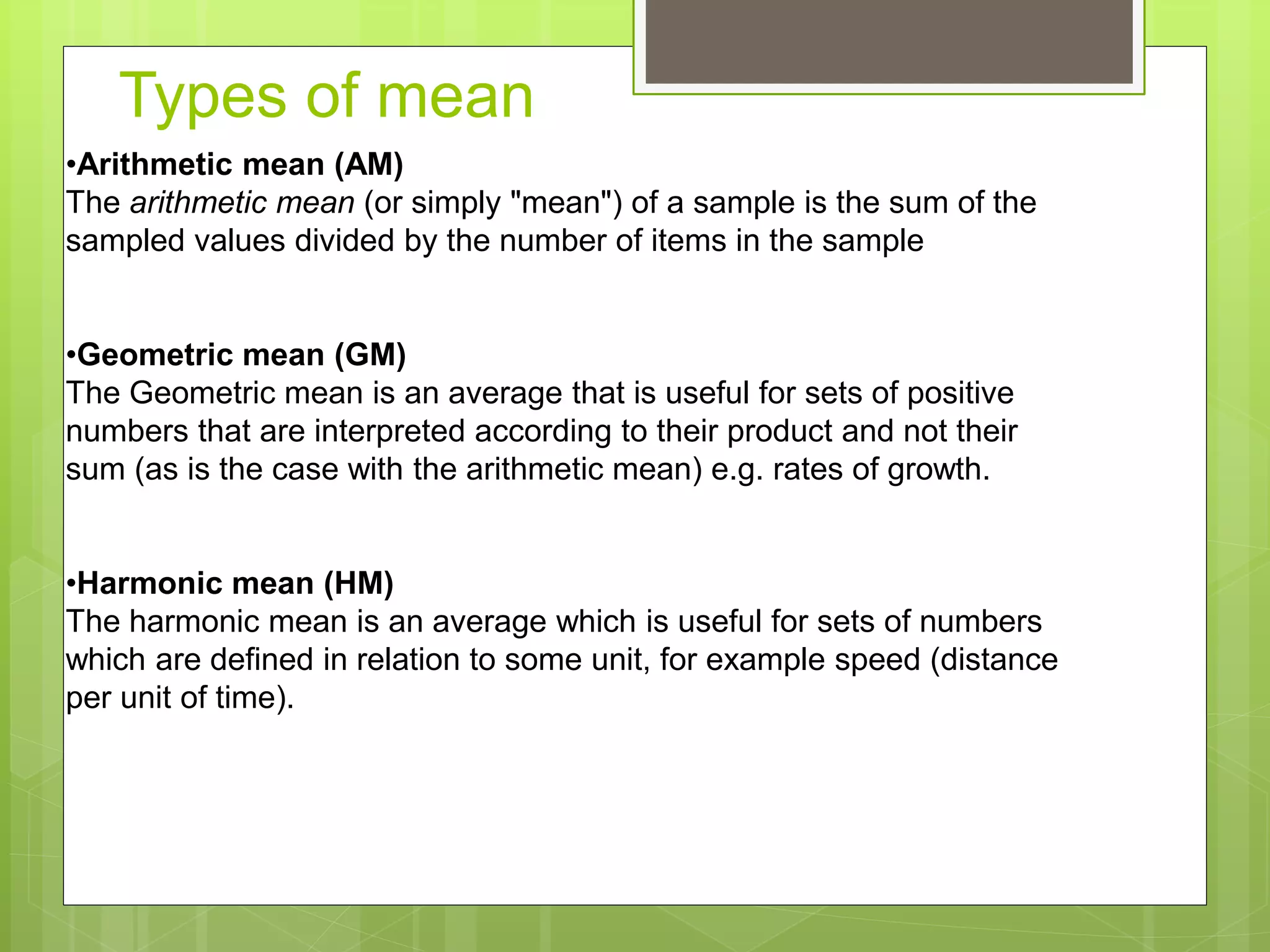 Types of mean

•Arithmetic mean (AM)
The arithmetic mean (or simply "mean") of a sample is the sum of the sampled values divided by the number of items in the sample

•Geometric mean (GM)
The Geometric mean is an average that is useful for sets of positive numbers that are interpreted according to their product and not their sum (as is the case with the arithmetic mean) e.g. rates of growth.

•Harmonic mean (HM)
The harmonic mean is an average which is useful for sets of numbers which are defined in relation to some unit, for example speed (distance per unit of time).